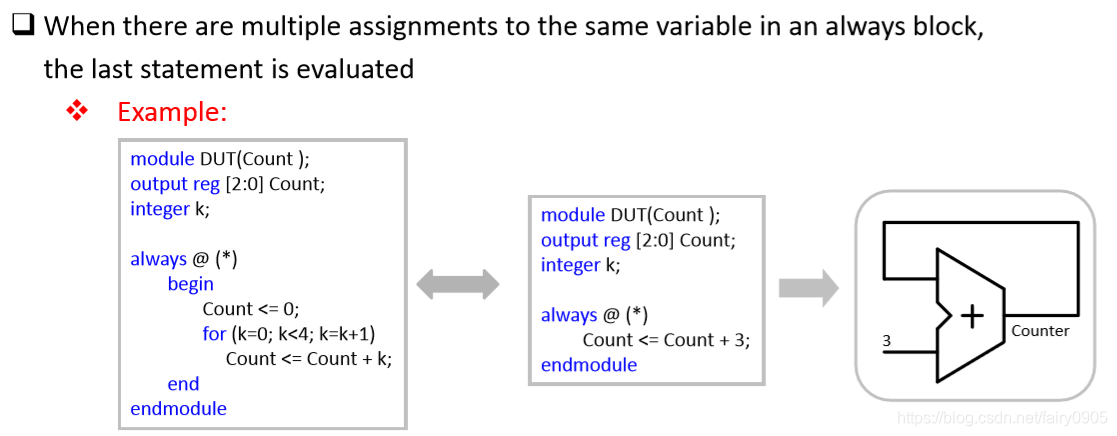 ❑ When there are multiple assignments to the same variable in an always block, the last statement is evaluated

❖ Example:

module DUT(Count );
output reg [2:0] Count;
integer k;

always @ (*)
begin
Count <= 0;
for (k=0; k<4; k=k+1)
Count <= Count + k;
end
endmodule

module DUT(Count );
output reg [2:0] Count;
integer k;

always @ (*)
Count <= Count + 3;
endmodule

+
3
Counter

https://blog.csdn.net/fairy0905